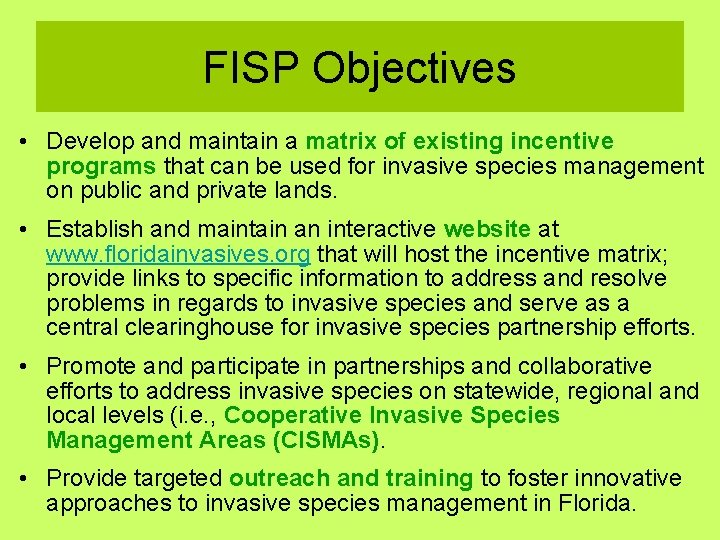 FISP Objectives

• Develop and maintain a matrix of existing incentive programs that can be used for invasive species management on public and private lands.

• Establish and maintain an interactive website at www.floridainvasives.org that will host the incentive matrix; provide links to specific information to address and resolve problems in regards to invasive species and serve as a central clearinghouse for invasive species partnership efforts.

• Promote and participate in partnerships and collaborative efforts to address invasive species on statewide, regional and local levels (i.e., Cooperative Invasive Species Management Areas (CISMAs).

• Provide targeted outreach and training to foster innovative approaches to invasive species management in Florida.